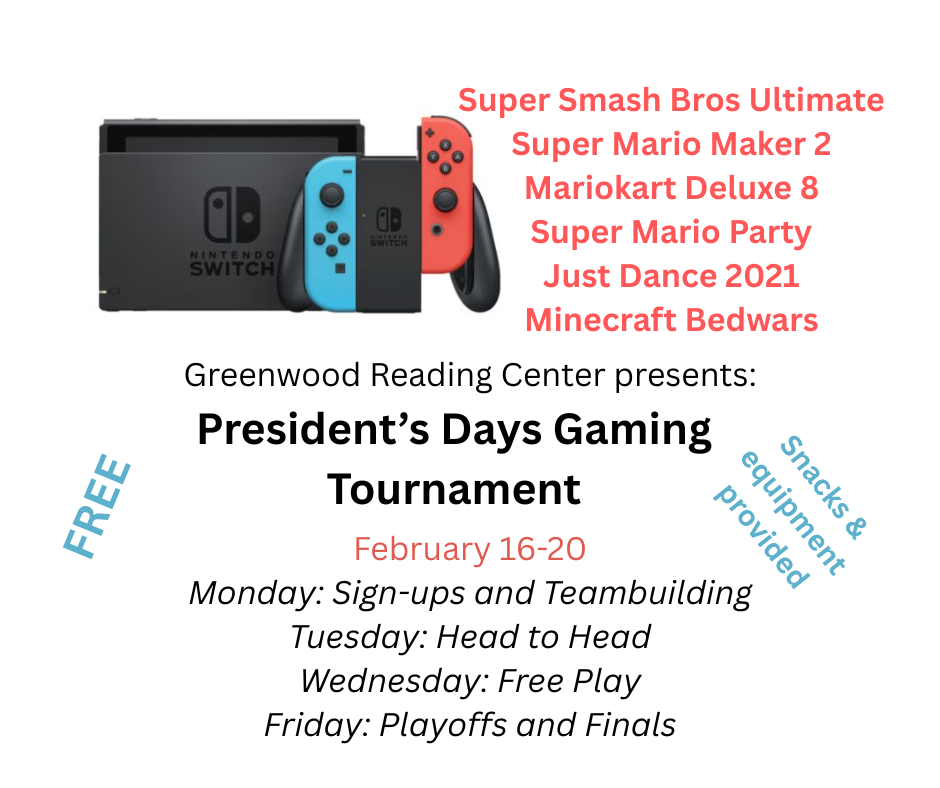 NINTENDO SWITCH

NINTENDO SWITCH

Super Smash Bros Ultimate
Super Mario Maker 2
Mariokart Deluxe 8
Super Mario Party
Just Dance 2021
Minecraft Bedwars

Greenwood Reading Center presents:

President's Days Gaming Tournament

FREE

Snacks & equipment provided

February 16-20
Monday: Sign-ups and Teambuilding
Tuesday: Head to Head
Wednesday: Free Play
Friday: Playoffs and Finals